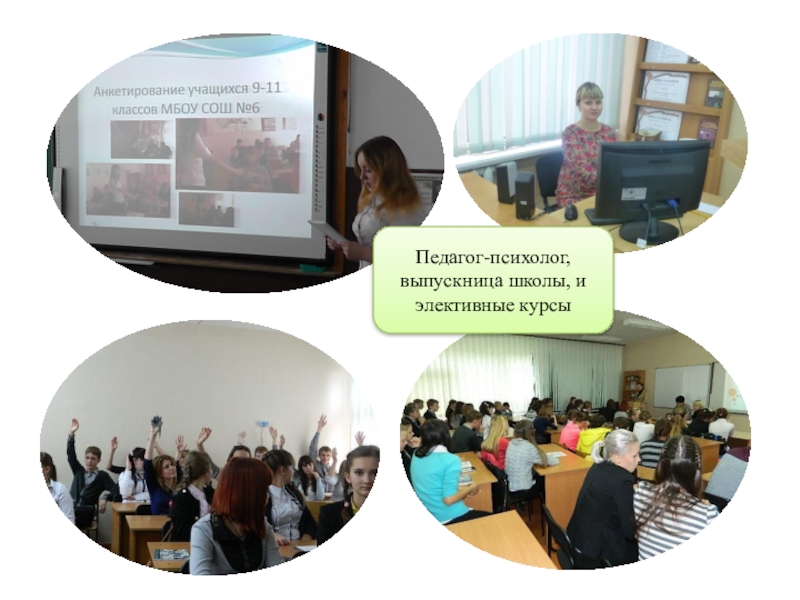 Анкетирование учащихся 9-11 классов МБОУ СОШ №6

Педагог-психолог, выпускница школы, и элективные курсы